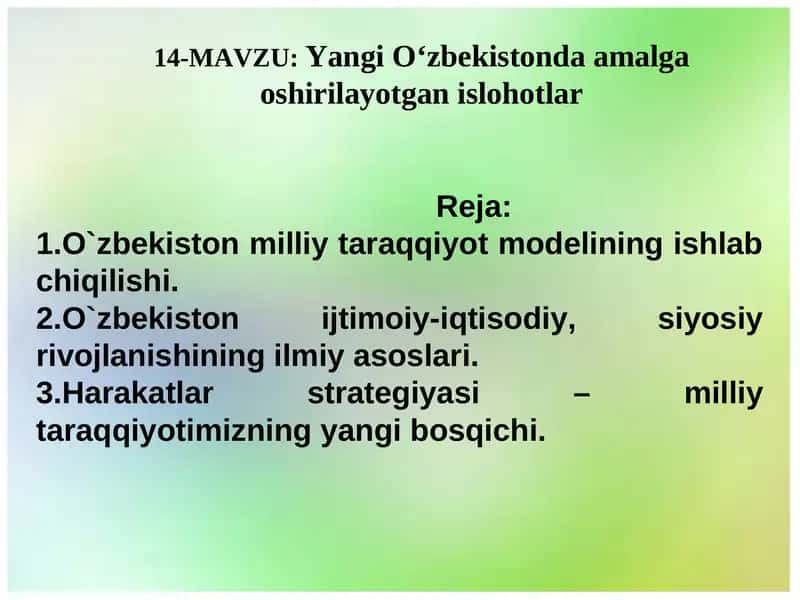 14-MAVZU: Yangi O‘zbekistonda amalga oshirilayotgan islohotlar

Reja:
1.O`zbekiston milliy taraqqiyot modelining ishlab chiqilishi.
2.O`zbekiston ijtimoiy-iqtisodiy, siyosiy rivojlanishining ilmiy asoslari.
3.Harakatlar strategiyasi – milliy taraqqiyotimizning yangi bosqichi.